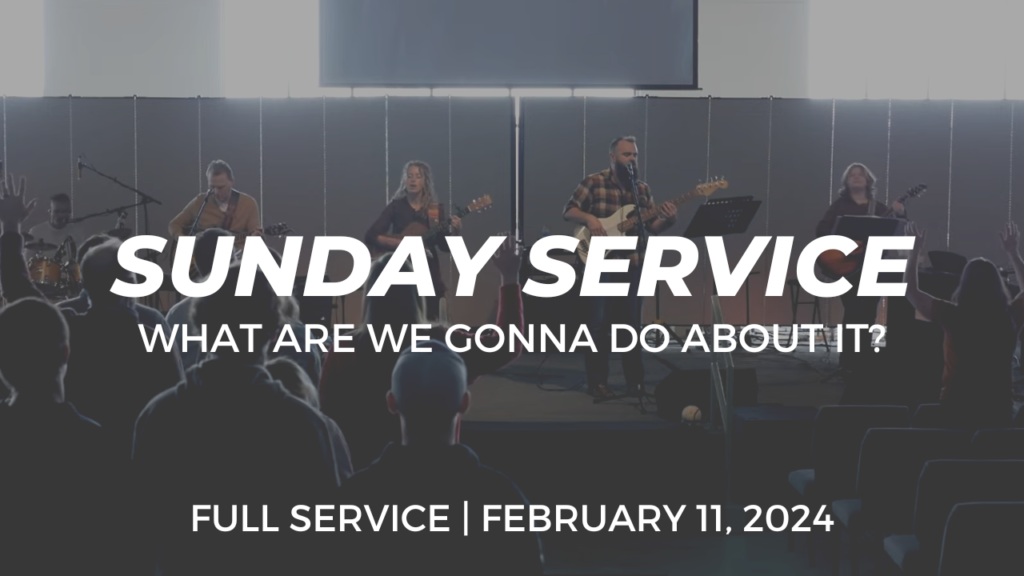 SUNDAY SERVICE

WHAT ARE WE GONNA DO ABOUT IT?

FULL SERVICE | FEBRUARY 11, 2024